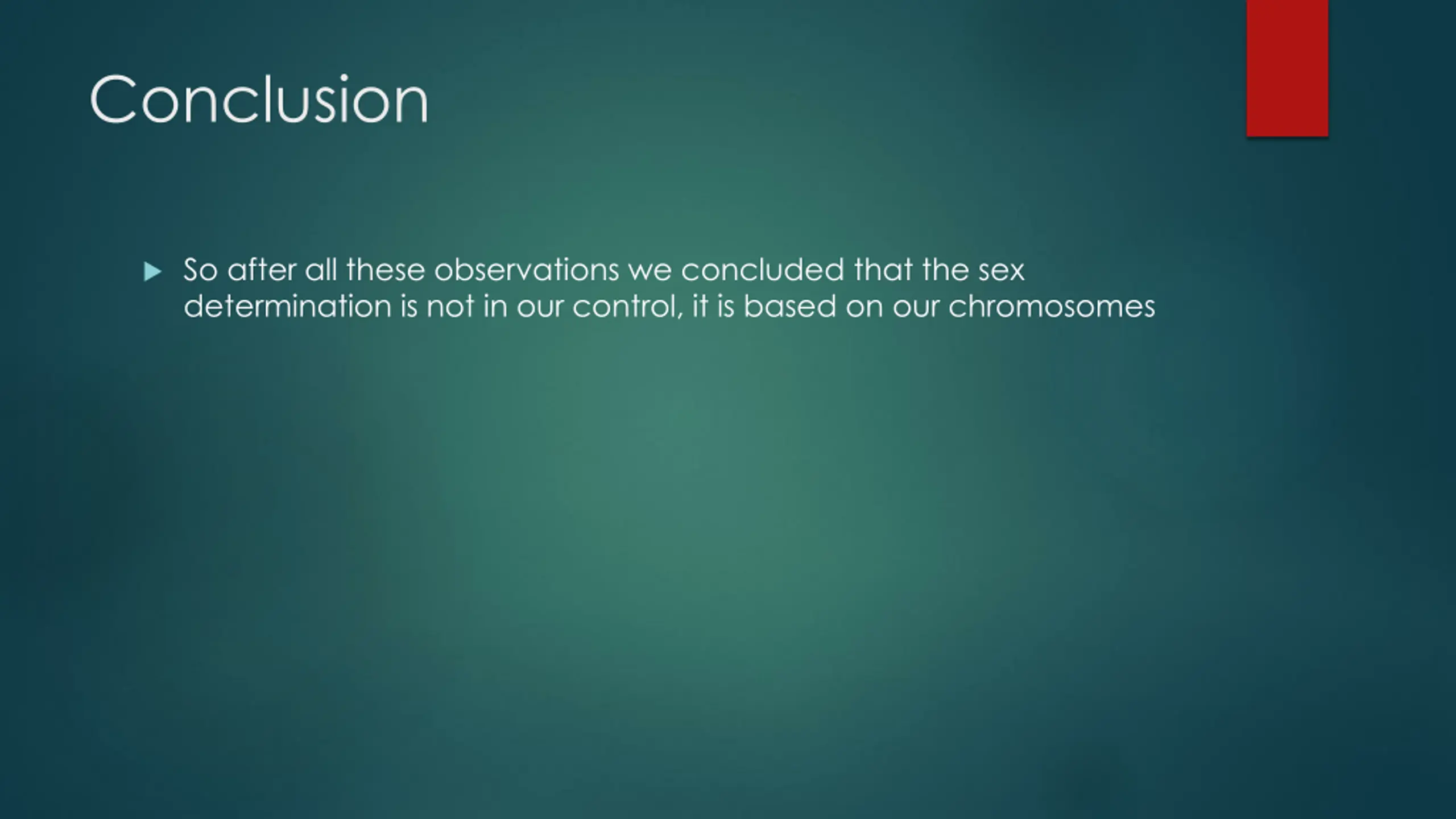 Conclusion

So after all these observations we concluded that the sex determination is not in our control, it is based on our chromosomes